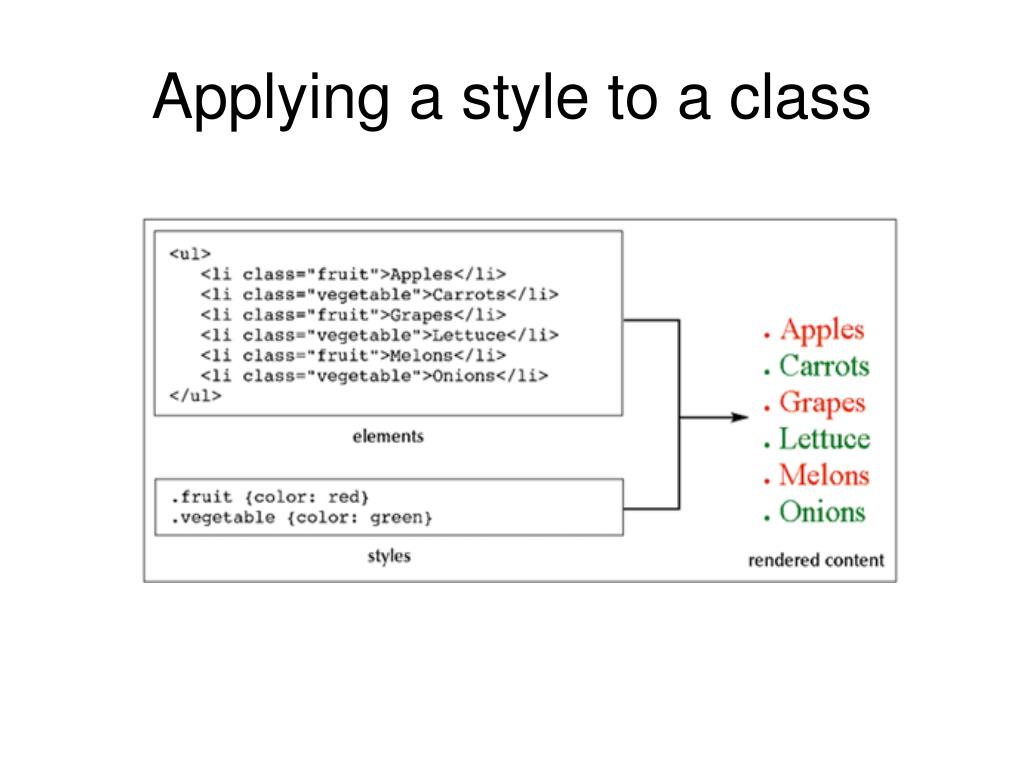 Applying a style to a class

<ul>
<li class="fruit">Apples</li>
<li class="vegetable">Carrots</li>
<li class="fruit">Grapes</li>
<li class="vegetable">Lettuce</li>
<li class="fruit">Melons</li>
<li class="vegetable">Onions</li>
</ul>

elements

.fruit {color: red}
.vegetable {color: green}

styles

. Apples
. Carrots
. Grapes
. Lettuce
. Melons
. Onions

rendered content